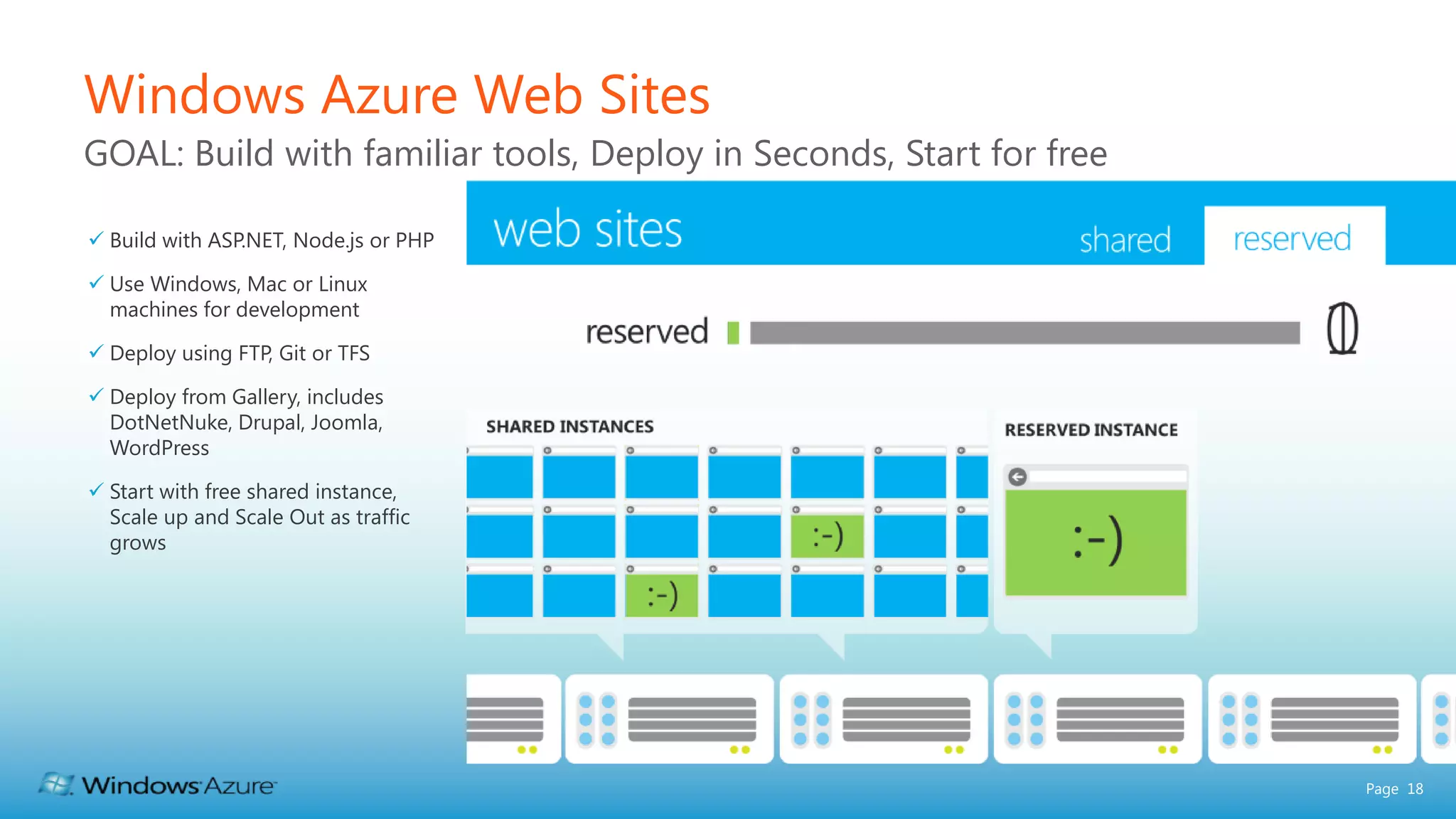 Windows Azure Web Sites

GOAL: Build with familiar tools, Deploy in Seconds, Start for free

✓ Build with ASP.NET, Node.js or PHP

✓ Use Windows, Mac or Linux machines for development

✓ Deploy using FTP, Git or TFS

✓ Deploy from Gallery, includes DotNetNuke, Drupal, Joomla, WordPress

✓ Start with free shared instance, Scale up and Scale Out as traffic grows

web sites

shared

reserved

reserved

SHARED INSTANCES

:-)

:-)

RESERVED INSTANCE

:-)

Windows Azure

Page 18